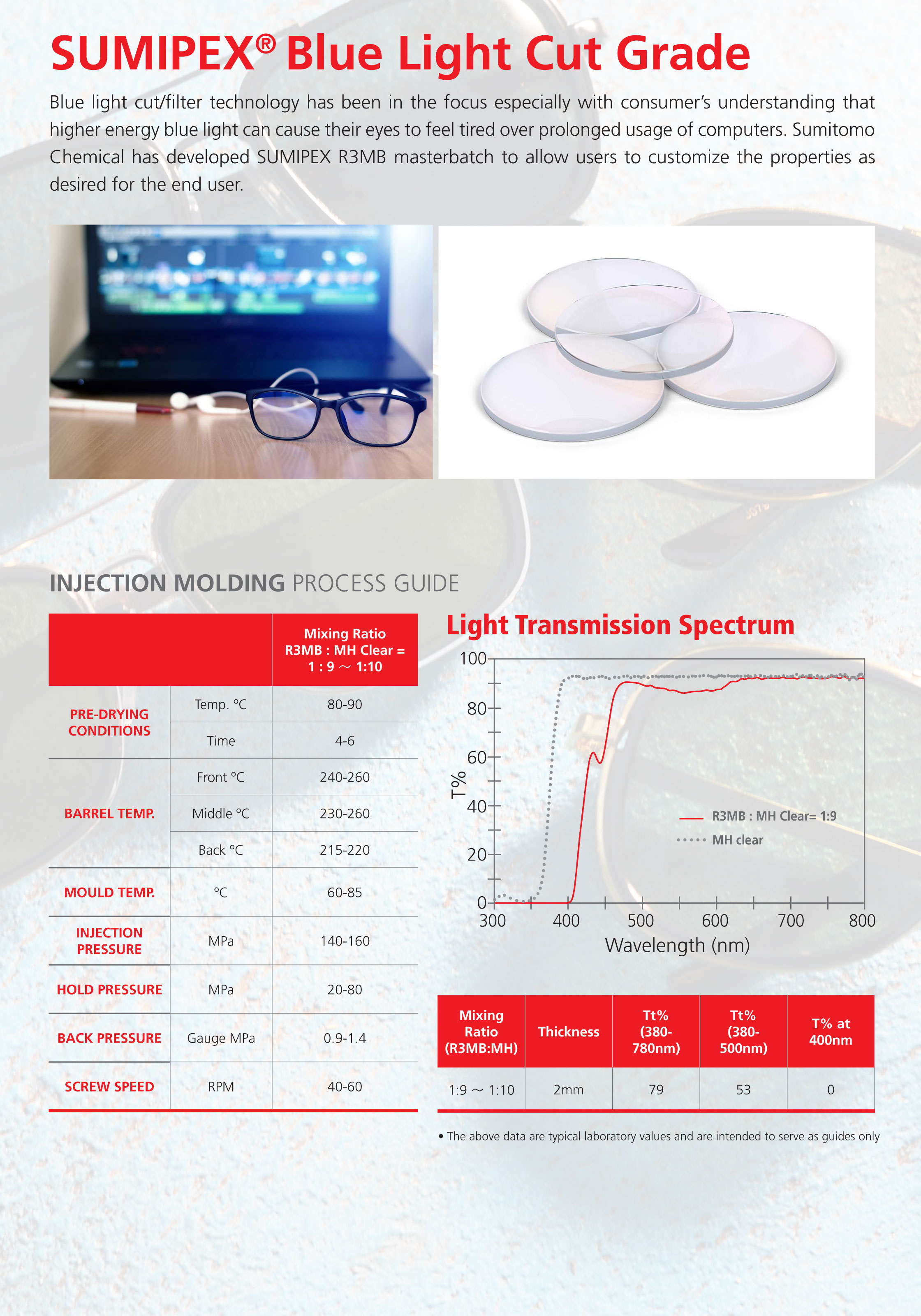 SUMIPEX® Blue Light Cut Grade

Blue light cut/filter technology has been in the focus especially with consumer's understanding that higher energy blue light can cause their eyes to feel tired over prolonged usage of computers. Sumitomo Chemical has developed SUMIPEX R3MB masterbatch to allow users to customize the properties as desired for the end user.

INJECTION MOLDING PROCESS GUIDE

| | | Mixing Ratio R3MB : MH Clear = 1 : 9 ～ 1:10 |
|---|---|---|
| PRE-DRYING CONDITIONS | Temp. °C | 80-90 |
| | Time | 4-6 |
| BARREL TEMP. | Front °C | 240-260 |
| | Middle °C | 230-260 |
| | Back °C | 215-220 |
| MOULD TEMP. | °C | 60-85 |
| INJECTION PRESSURE | MPa | 140-160 |
| HOLD PRESSURE | MPa | 20-80 |
| BACK PRESSURE | Gauge MPa | 0.9-1.4 |
| SCREW SPEED | RPM | 40-60 |

Light Transmission Spectrum

100
80
60
40
20
0
T%
300 400 500 600 700 800
Wavelength (nm)
R3MB : MH Clear= 1:9
MH clear

| Mixing Ratio (R3MB:MH) | Thickness | Tt% (380-780nm) | Tt% (380-500nm) | T% at 400nm |
|---|---|---|---|---|
| 1:9 ～ 1:10 | 2mm | 79 | 53 | 0 |

• The above data are typical laboratory values and are intended to serve as guides only